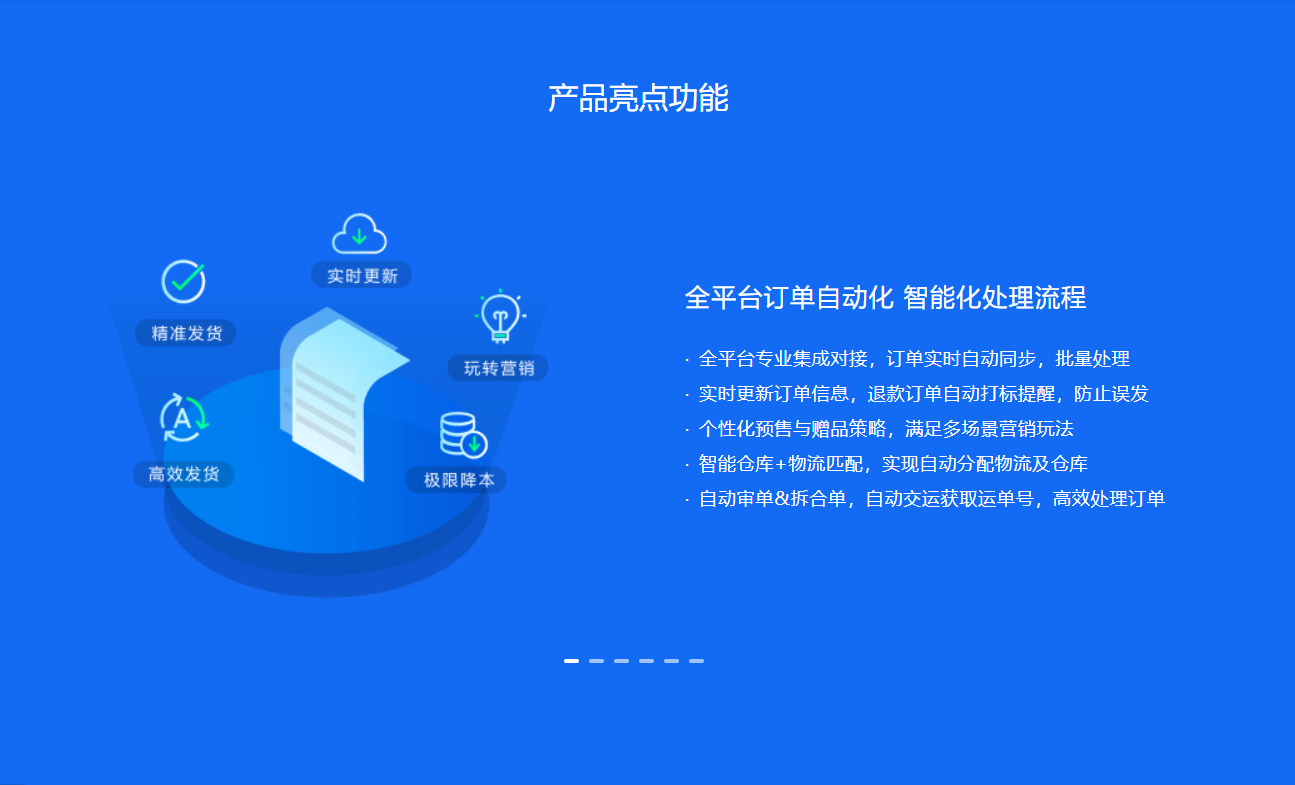 产品亮点功能

实时更新

精准发货

玩转营销

高效发货

极限降本

全平台订单自动化 智能化处理流程

· 全平台专业集成对接，订单实时自动同步，批量处理
· 实时更新订单信息，退款订单自动打标提醒，防止误发
· 个性化预售与赠品策略，满足多场景营销玩法
· 智能仓库+物流匹配，实现自动分配物流及仓库
· 自动审单&拆合单，自动交运获取运单号，高效处理订单